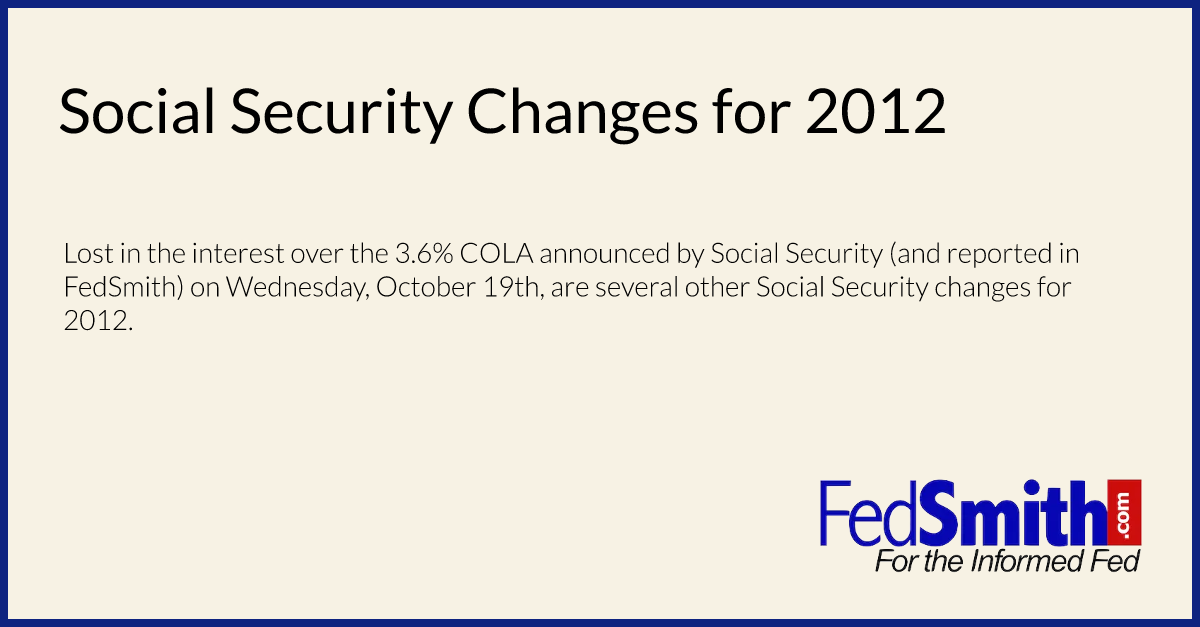 Social Security Changes for 2012

Lost in the interest over the 3.6% COLA announced by Social Security (and reported in FedSmith) on Wednesday, October 19th, are several other Social Security changes for 2012.

FedSmith.com
For the Informed Fed